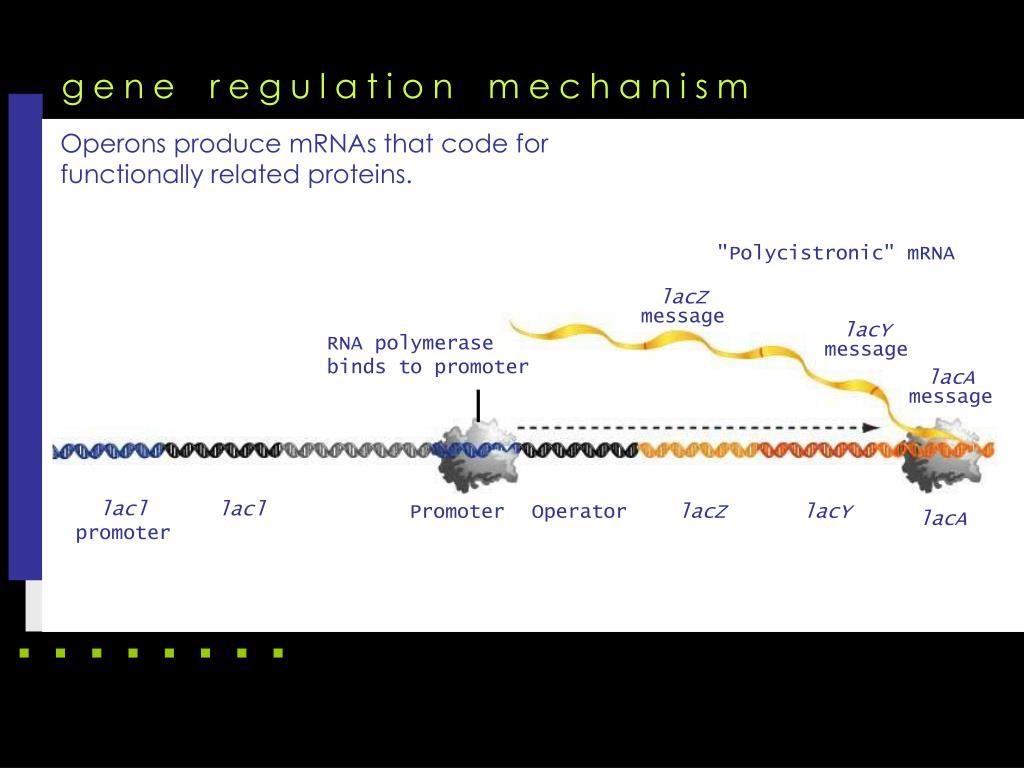 gene regulation mechanism

Operons produce mRNAs that code for functionally related proteins.

"Polycistronic" mRNA

lacZ message

lacY message

lacA message

RNA polymerase binds to promoter

lacI promoter

lacI

Promoter

Operator

lacZ

lacY

lacA